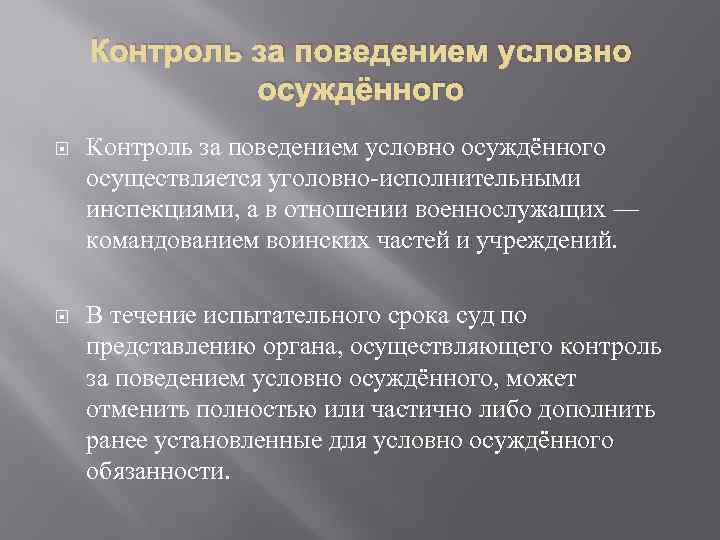 Контроль за поведением условно осуждённого

Контроль за поведением условно осуждённого осуществляется уголовно-исполнительными инспекциями, а в отношении военнослужащих — командованием воинских частей и учреждений.

В течение испытательного срока суд по представлению органа, осуществляющего контроль за поведением условно осуждённого, может отменить полностью или частично либо дополнить ранее установленные для условно осуждённого обязанности.